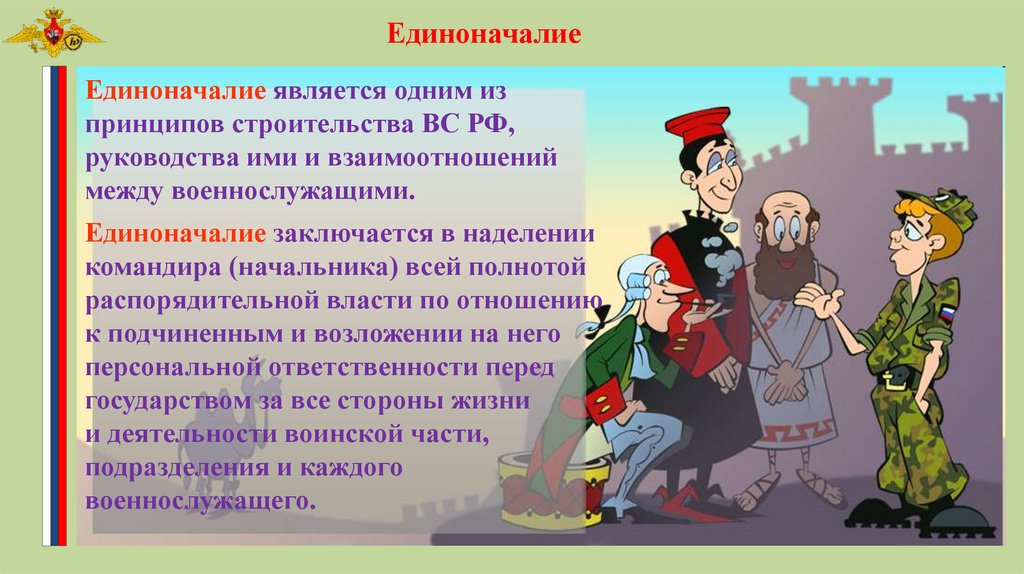 Единоначалие

Единоначалие является одним из принципов строительства ВС РФ, руководства ими и взаимоотношений между военнослужащими.

Единоначалие заключается в наделении командира (начальника) всей полнотой распорядительной власти по отношению к подчиненным и возложении на него персональной ответственности перед государством за все стороны жизни и деятельности воинской части, подразделения и каждого военнослужащего.